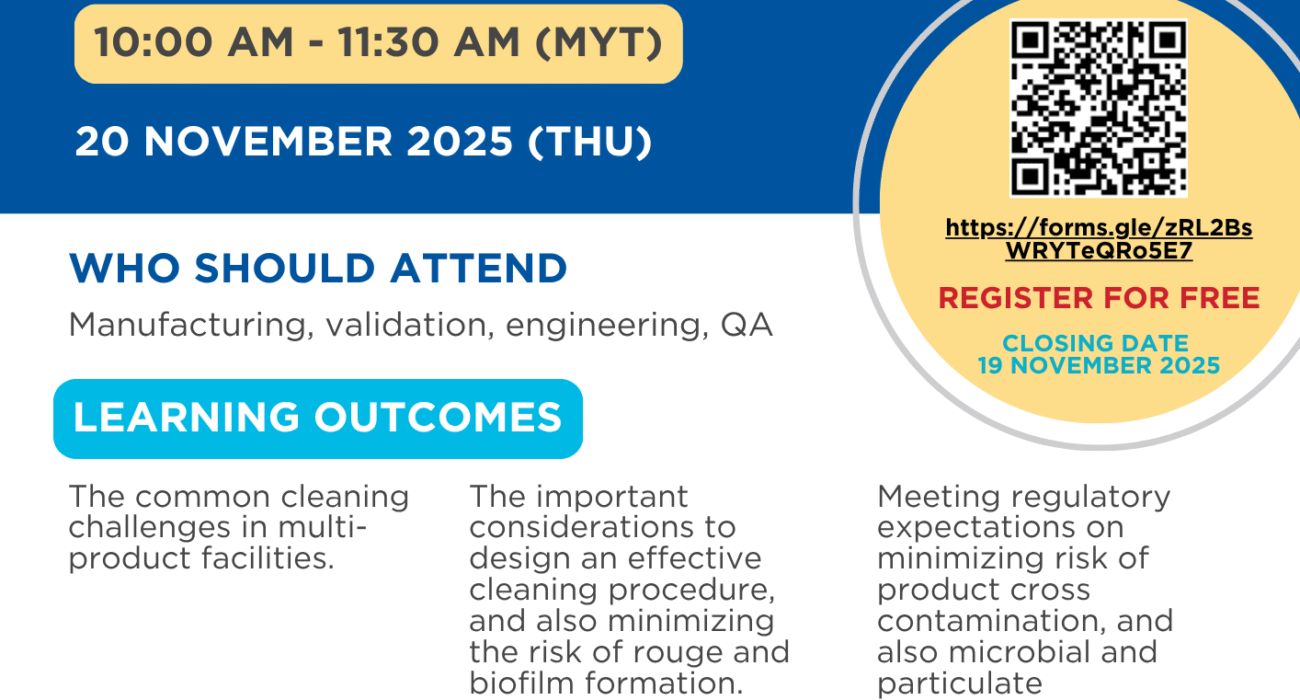 10:00 AM - 11:30 AM (MYT)

20 NOVEMBER 2025 (THU)

https://forms.gle/zRL2BsWRYTeQRo5E7

REGISTER FOR FREE

CLOSING DATE
19 NOVEMBER 2025

WHO SHOULD ATTEND

Manufacturing, validation, engineering, QA

LEARNING OUTCOMES

The common cleaning challenges in multi-product facilities.

The important considerations to design an effective cleaning procedure, and also minimizing the risk of rouge and biofilm formation.

Meeting regulatory expectations on minimizing risk of product cross contamination, and also microbial and particulate